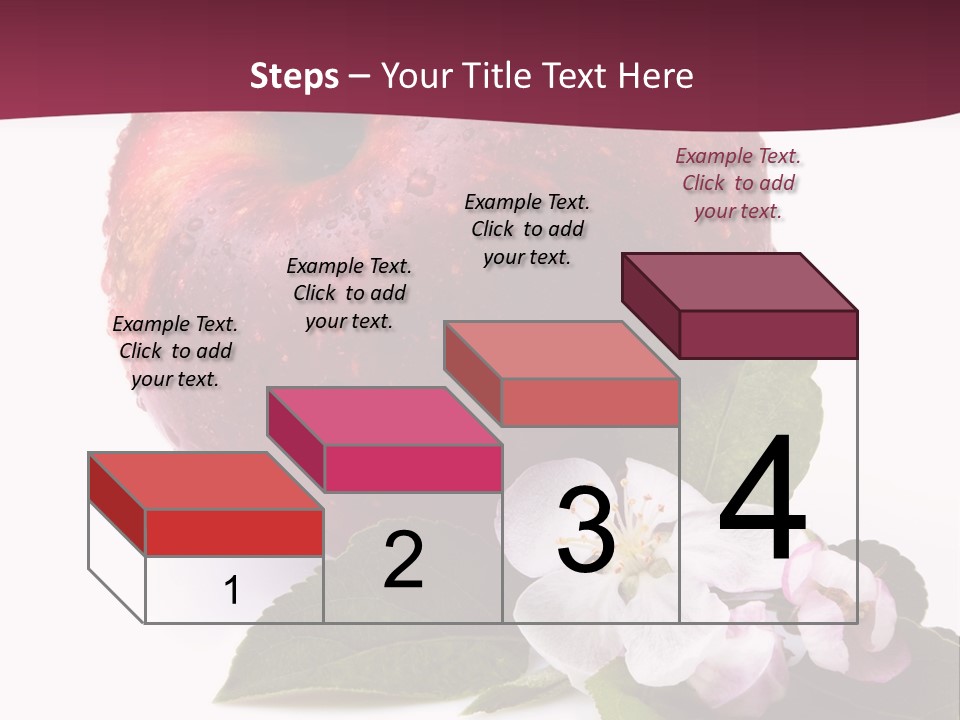 Steps – Your Title Text Here

Example Text. Click to add your text.

Example Text. Click to add your text.

Example Text. Click to add your text.

Example Text. Click to add your text.

1

2

3

4